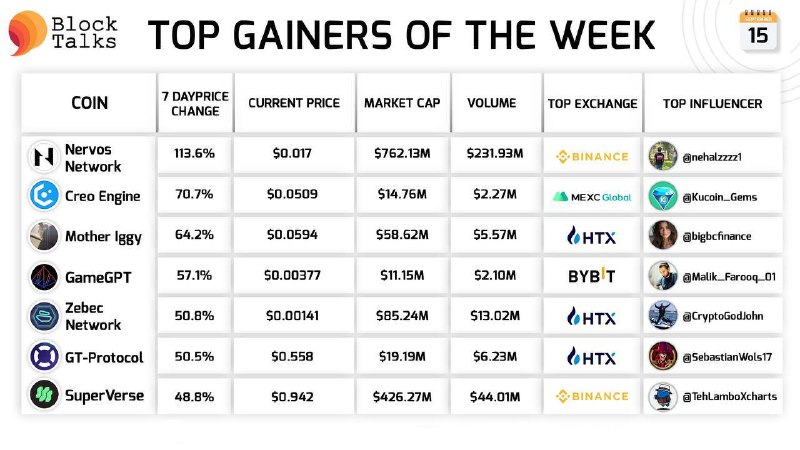 Block Talks

TOP GAINERS OF THE WEEK

15

| COIN | 7 DAYPRICE CHANGE | CURRENT PRICE | MARKET CAP | VOLUME | TOP EXCHANGE | TOP INFLUENCER |
|---|---|---|---|---|---|---|
| Nervos Network | 113.6% | $0.017 | $762.13M | $231.93M | BINANCE | @nehalzzzz1 |
| Creo Engine | 70.7% | $0.0509 | $14.76M | $2.27M | MEXC Global | @Kucoin_Gems |
| Mother Iggy | 64.2% | $0.0594 | $58.62M | $5.57M | HTX | @bigbcfinance |
| GameGPT | 57.1% | $0.00377 | $11.15M | $2.10M | BYBIT | @Malik_Farooq_01 |
| Zebec Network | 50.8% | $0.00141 | $85.24M | $13.02M | HTX | @CryptoGodJohn |
| GT-Protocol | 50.5% | $0.558 | $19.19M | $6.23M | HTX | @SebastianWols17 |
| SuperVerse | 48.8% | $0.942 | $426.27M | $44.01M | BINANCE | @TehLamboXcharts |